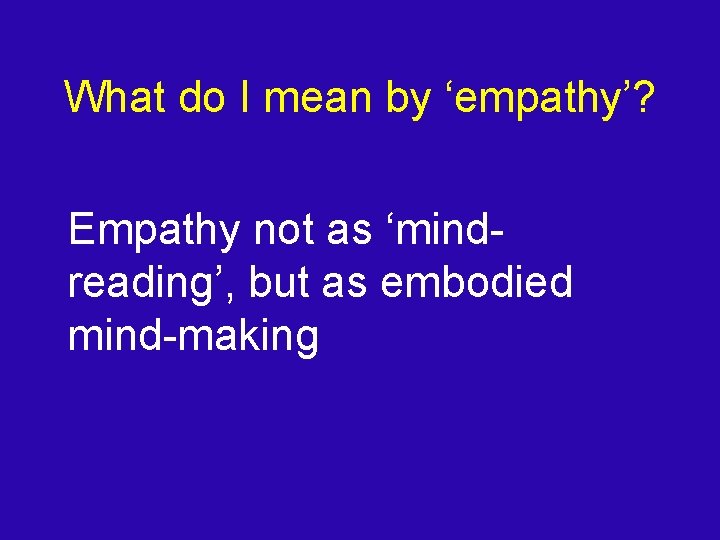 What do I mean by ‘empathy’?

Empathy not as ‘mind-reading’, but as embodied mind-making